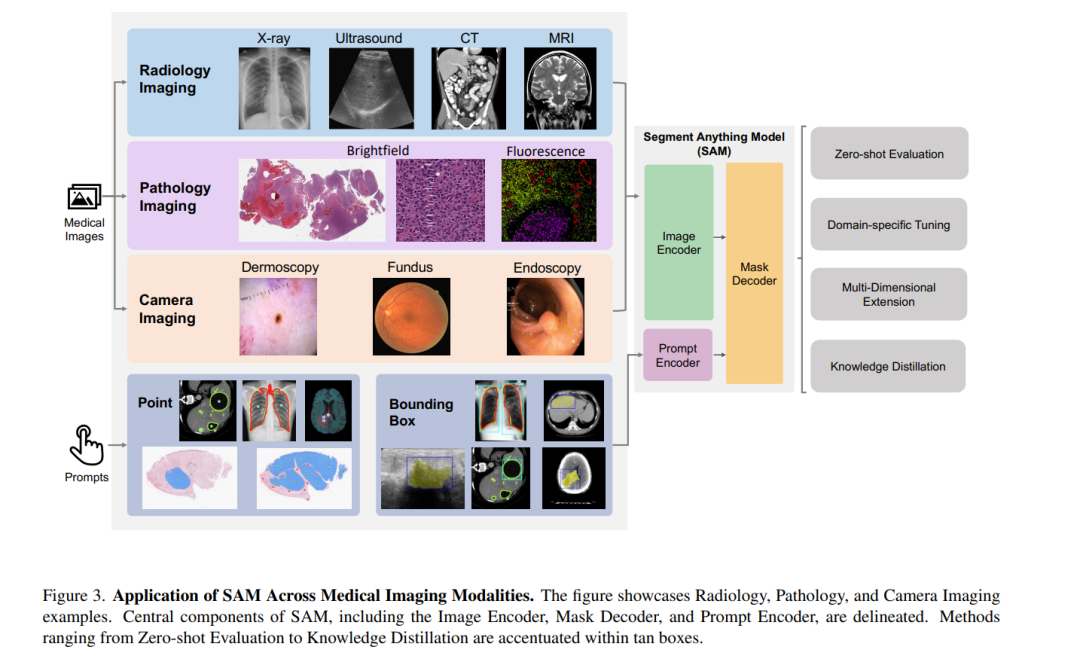 Medical Images

Radiology Imaging

X-ray

Ultrasound

CT

MRI

Pathology Imaging

Brightfield

Fluorescence

Camera Imaging

Dermoscopy

Fundus

Endoscopy

Prompts

Point

Bounding Box

Segment Anything Model (SAM)

Image Encoder

Mask Decoder

Prompt Encoder

Zero-shot Evaluation

Domain-specific Tuning

Multi-Dimensional Extension

Knowledge Distillation

Figure 3. **Application of SAM Across Medical Imaging Modalities.** The figure showcases Radiology, Pathology, and Camera Imaging examples. Central components of SAM, including the Image Encoder, Mask Decoder, and Prompt Encoder, are delineated. Methods ranging from Zero-shot Evaluation to Knowledge Distillation are accentuated within tan boxes.